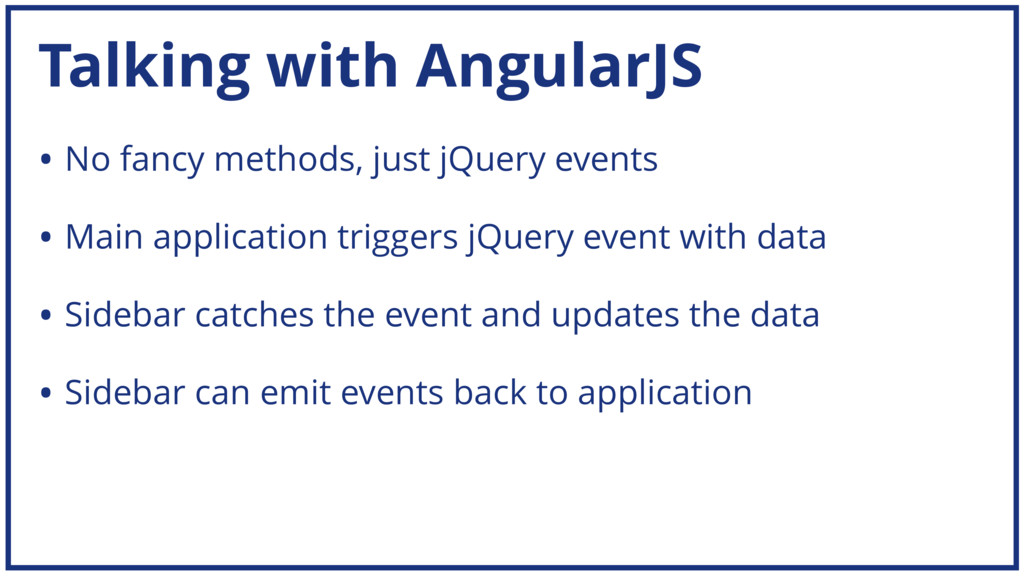 Talking with AngularJS

• No fancy methods, just jQuery events

• Main application triggers jQuery event with data

• Sidebar catches the event and updates the data

• Sidebar can emit events back to application